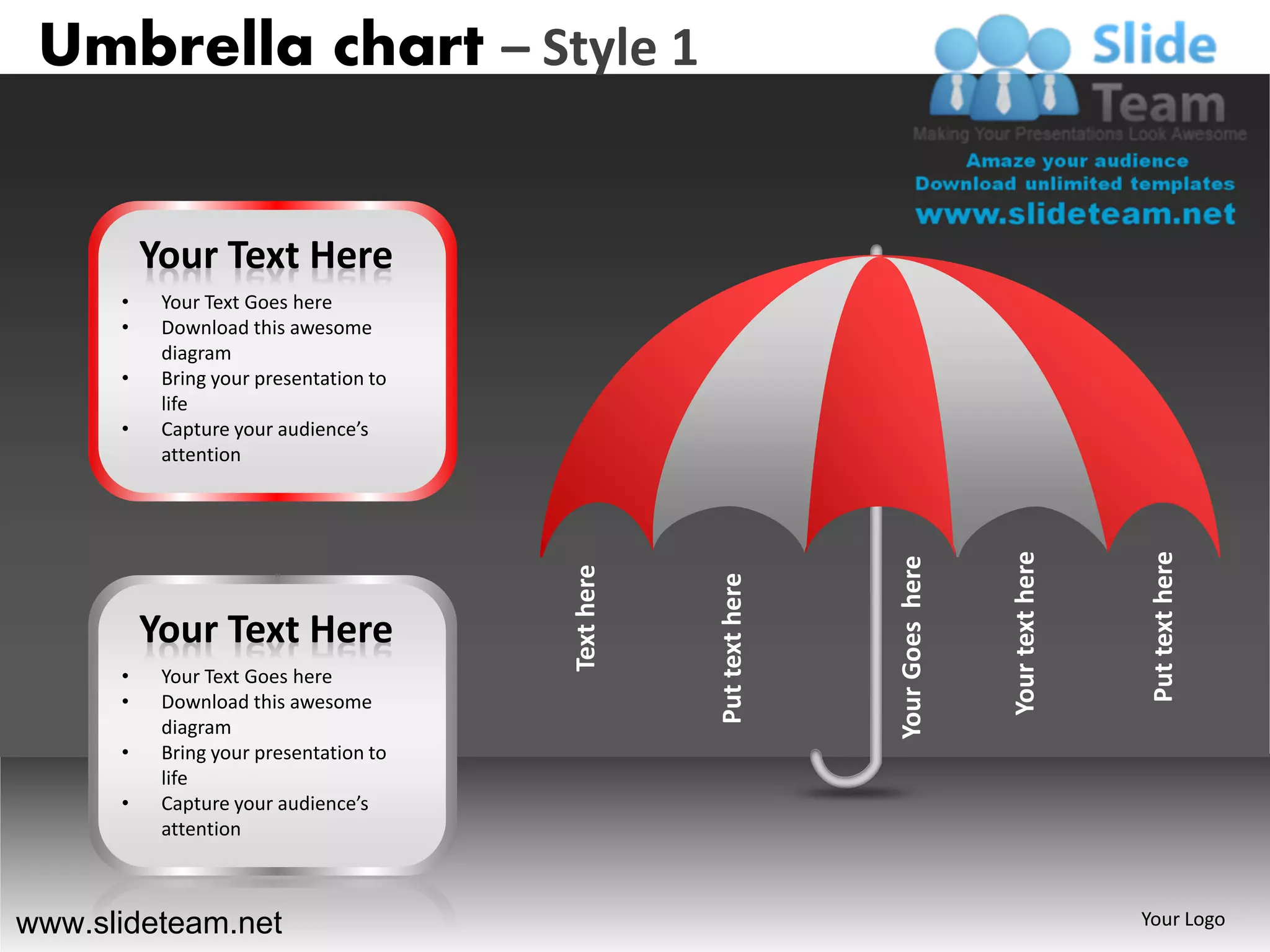 Umbrella chart – Style 1

Slide Team
Making Your Presentations Look Awesome
Amaze your audience
Download unlimited templates
www.slideteam.net

Your Text Here
• Your Text Goes here
• Download this awesome diagram
• Bring your presentation to life
• Capture your audience's attention

Your Text Here
• Your Text Goes here
• Download this awesome diagram
• Bring your presentation to life
• Capture your audience's attention

Text here
Put text here
Your Goes here
Your text here
Put text here

www.slideteam.net
Your Logo